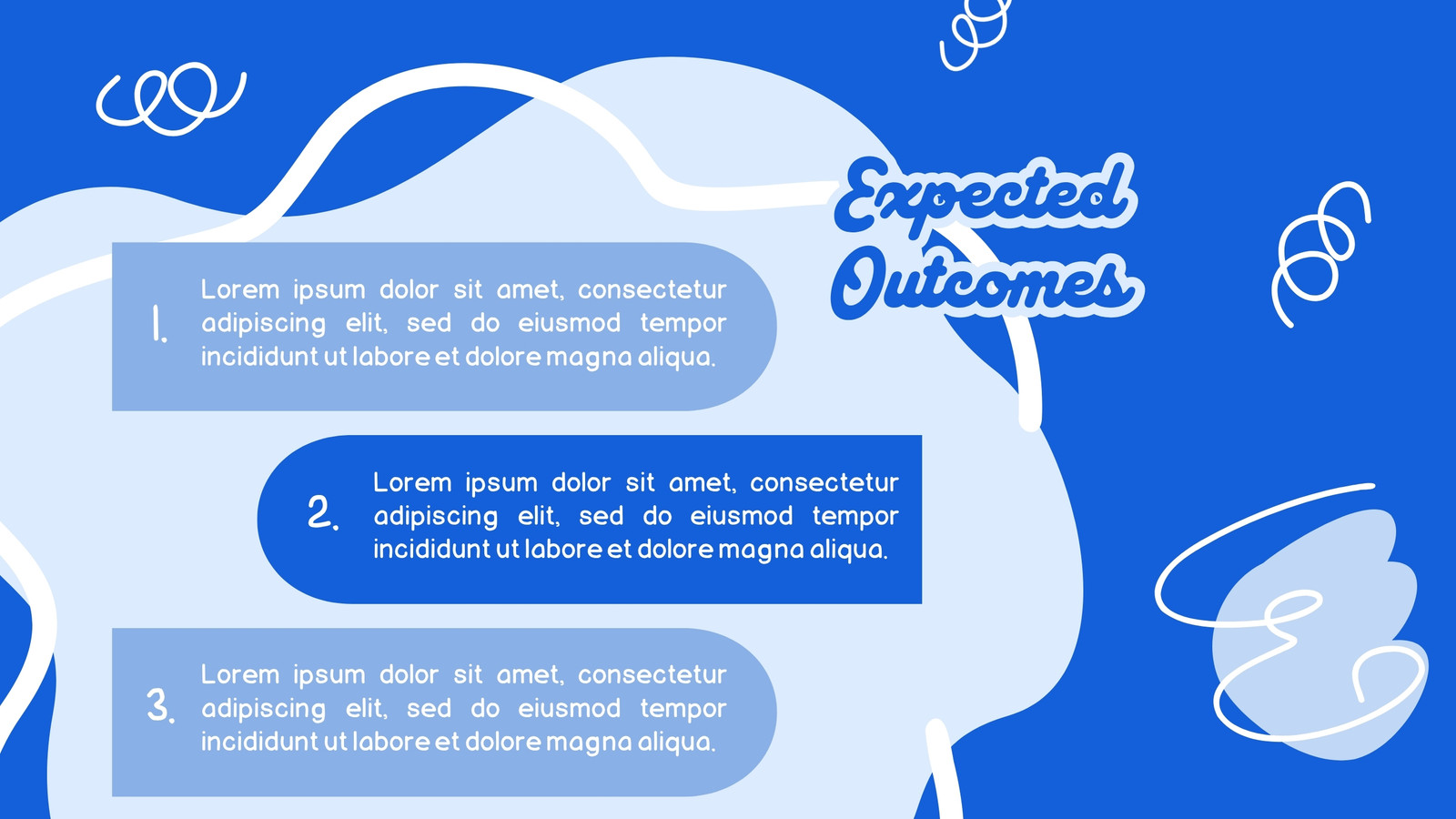 Expected Outcomes

1. Lorem ipsum dolor sit amet, consectetur adipiscing elit, sed do eiusmod tempor incididunt ut labore et dolore magna aliqua.

2. Lorem ipsum dolor sit amet, consectetur adipiscing elit, sed do eiusmod tempor incididunt ut labore et dolore magna aliqua.

3. Lorem ipsum dolor sit amet, consectetur adipiscing elit, sed do eiusmod tempor incididunt ut labore et dolore magna aliqua.